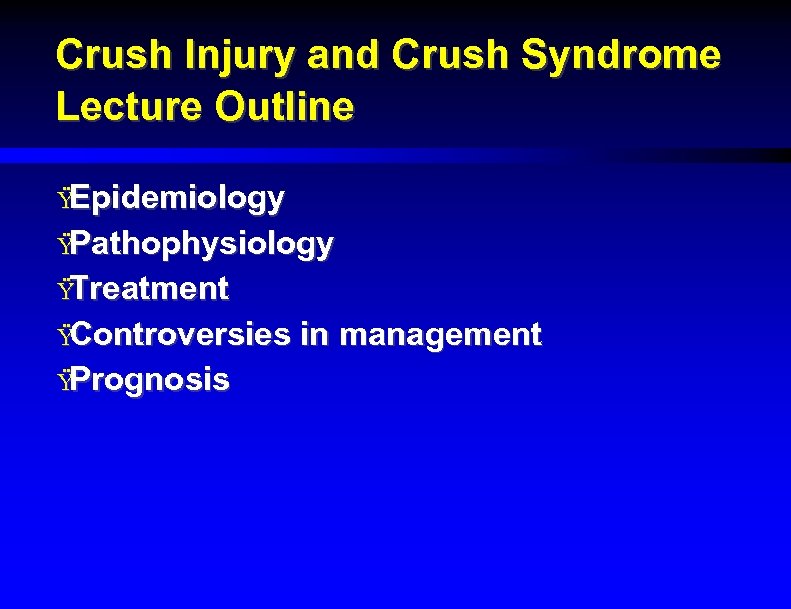 Crush Injury and Crush Syndrome
Lecture Outline

ŸEpidemiology
ŸPathophysiology
ŸTreatment
ŸControversies in management
ŸPrognosis